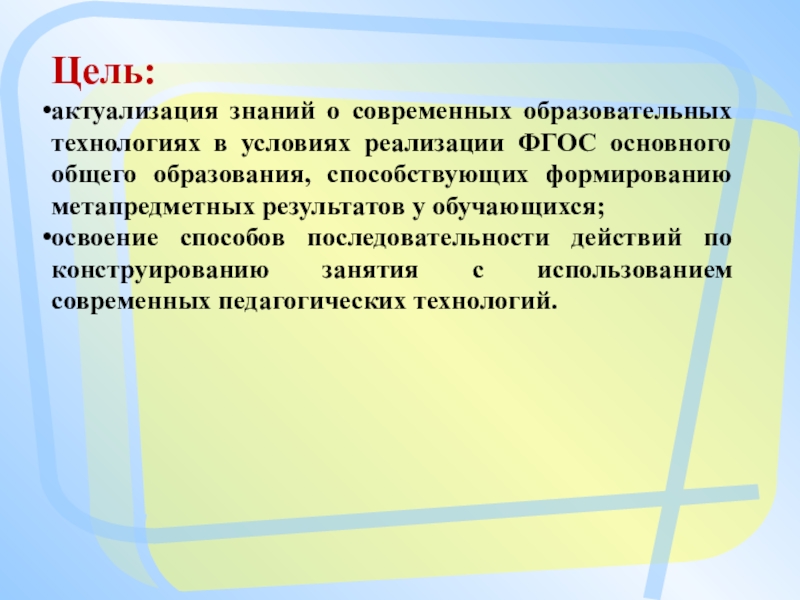 Цель:

•актуализация знаний о современных образовательных технологиях в условиях реализации ФГОС основного общего образования, способствующих формированию метапредметных результатов у обучающихся;

•освоение способов последовательности действий по конструированию занятия с использованием современных педагогических технологий.